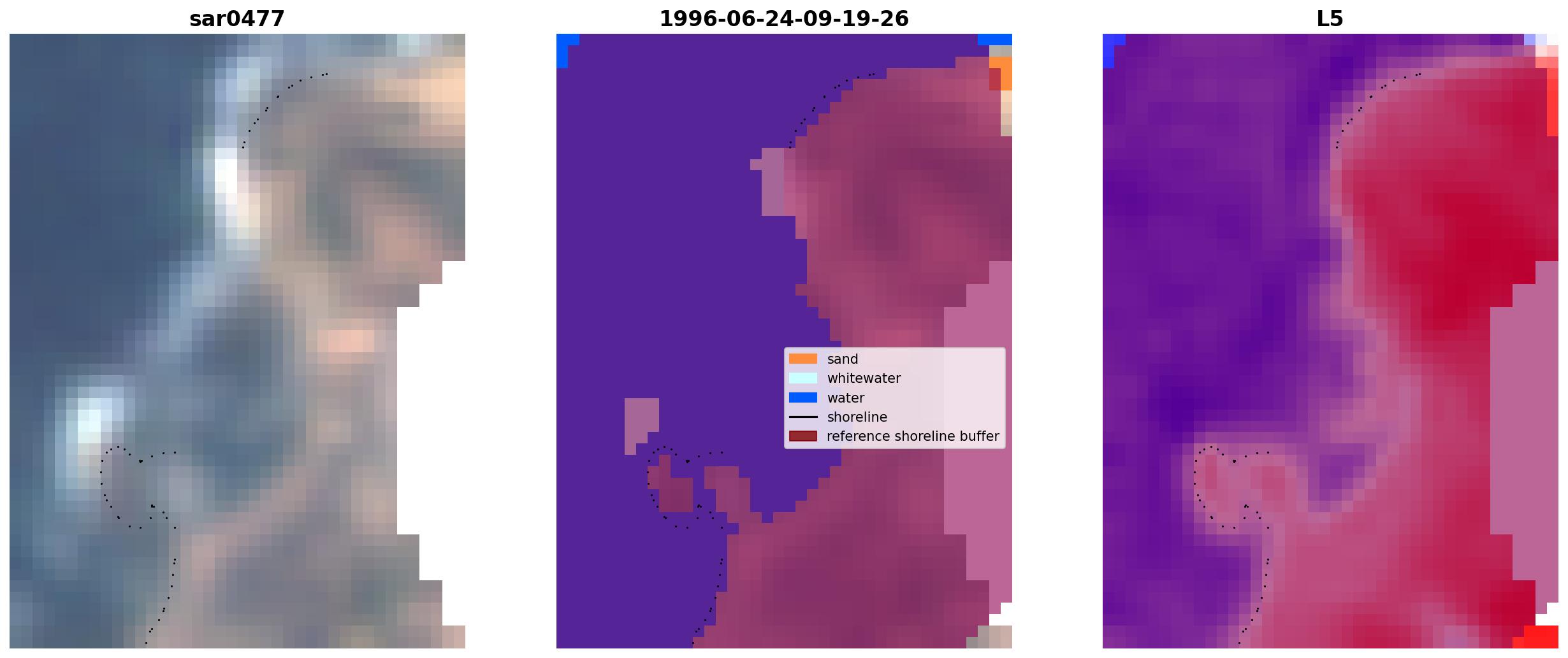 sar0477

1996-06-24-09-19-26

sand
whitewater
water
shoreline
reference shoreline buffer

L5